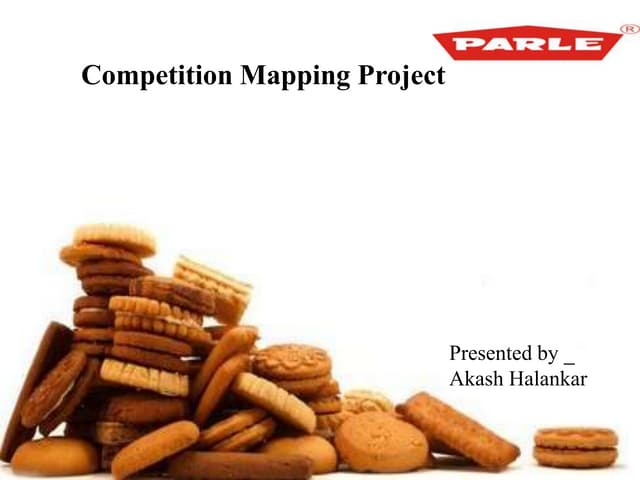 PARLE ®

Competition Mapping Project

Presented by _
Akash Halankar